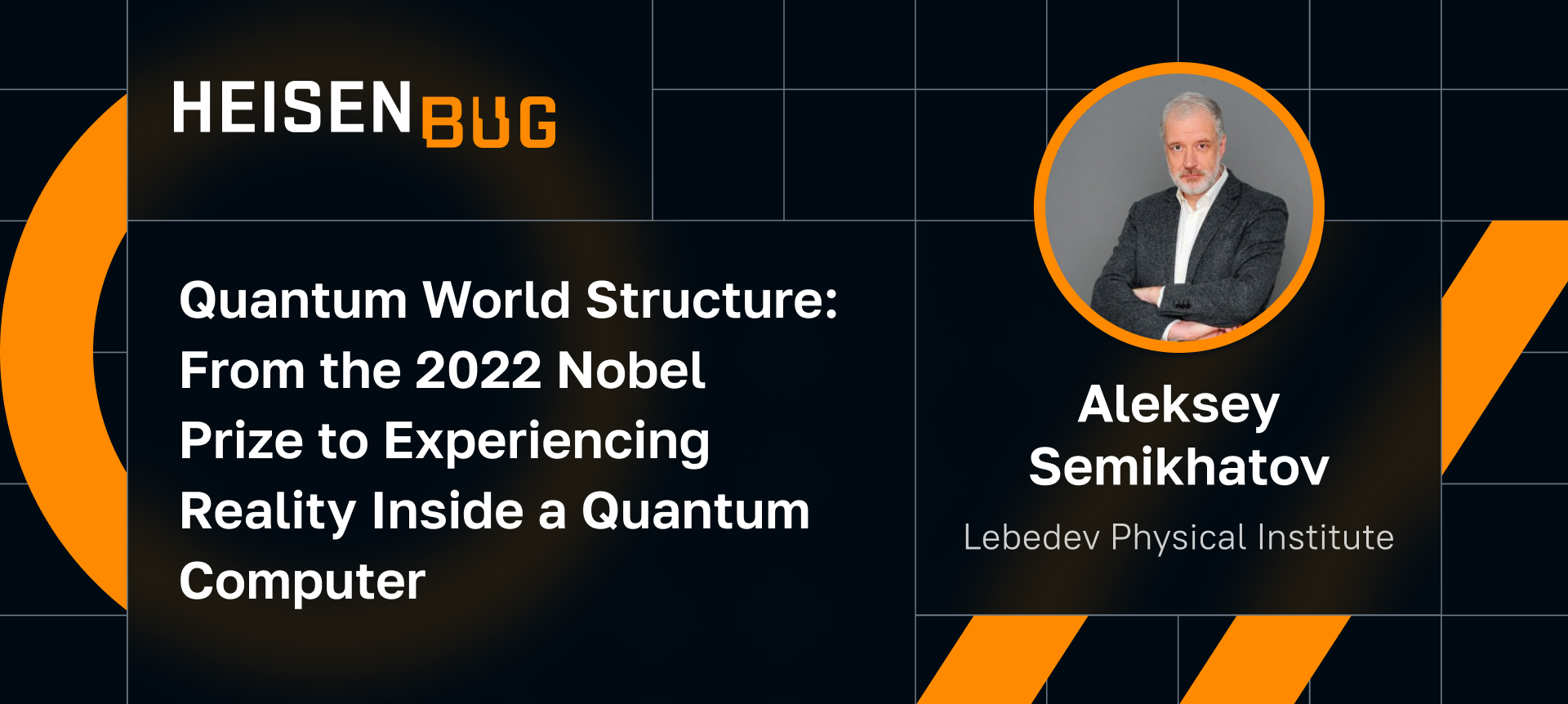 HEISENBUG

Quantum World Structure: From the 2022 Nobel Prize to Experiencing Reality Inside a Quantum Computer

Aleksey Semikhatov

Lebedev Physical Institute